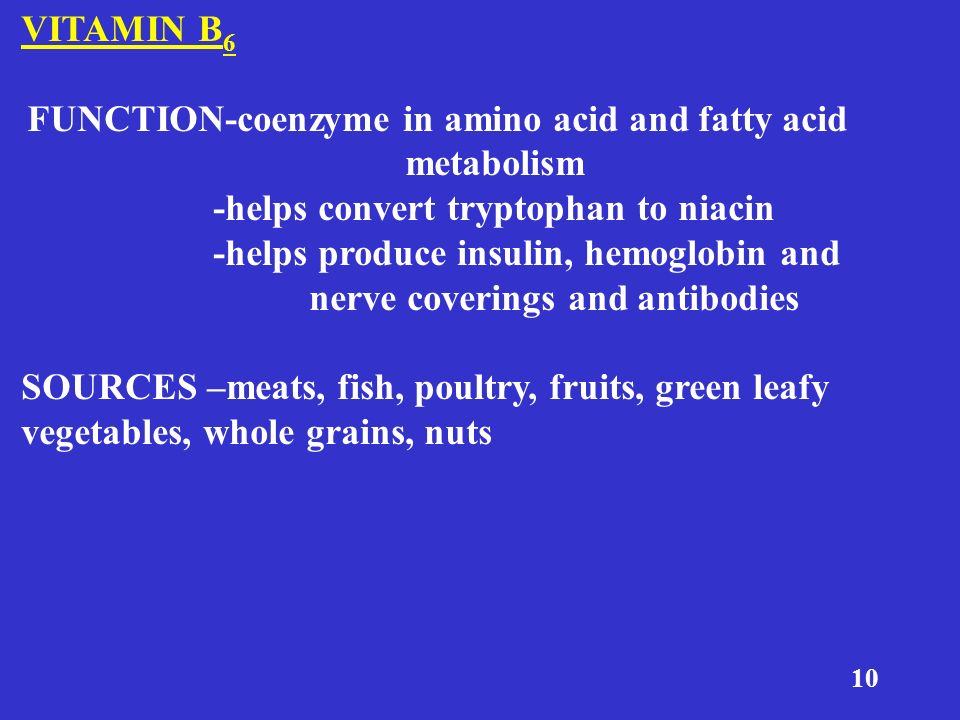 VITAMIN $B_6$

FUNCTION-coenzyme in amino acid and fatty acid metabolism
-helps convert tryptophan to niacin
-helps produce insulin, hemoglobin and nerve coverings and antibodies

SOURCES –meats, fish, poultry, fruits, green leafy vegetables, whole grains, nuts

10